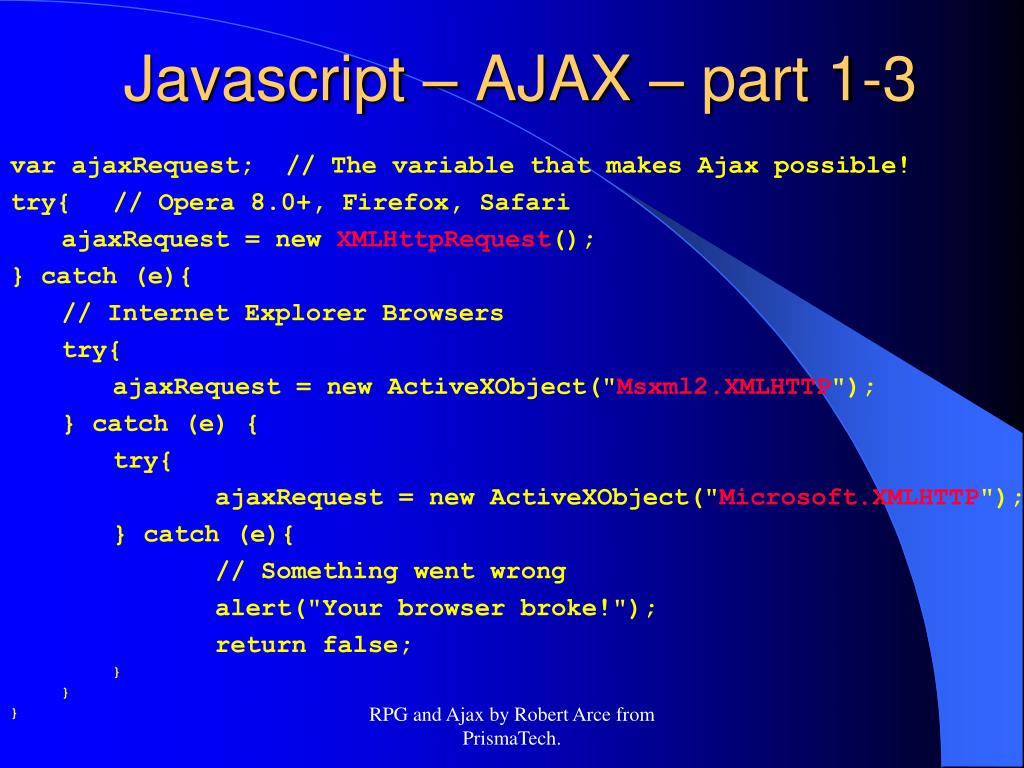 Javascript – AJAX – part 1-3

var ajaxRequest; // The variable that makes Ajax possible!
try{ // Opera 8.0+, Firefox, Safari
ajaxRequest = new XMLHttpRequest();
} catch (e){
// Internet Explorer Browsers
try{
ajaxRequest = new ActiveXObject("Msxml2.XMLHTTP");
} catch (e) {
try{
ajaxRequest = new ActiveXObject("Microsoft.XMLHTTP");
} catch (e){
// Something went wrong
alert("Your browser broke!");
return false;
}
}
}

RPG and Ajax by Robert Arce from PrismaTech.